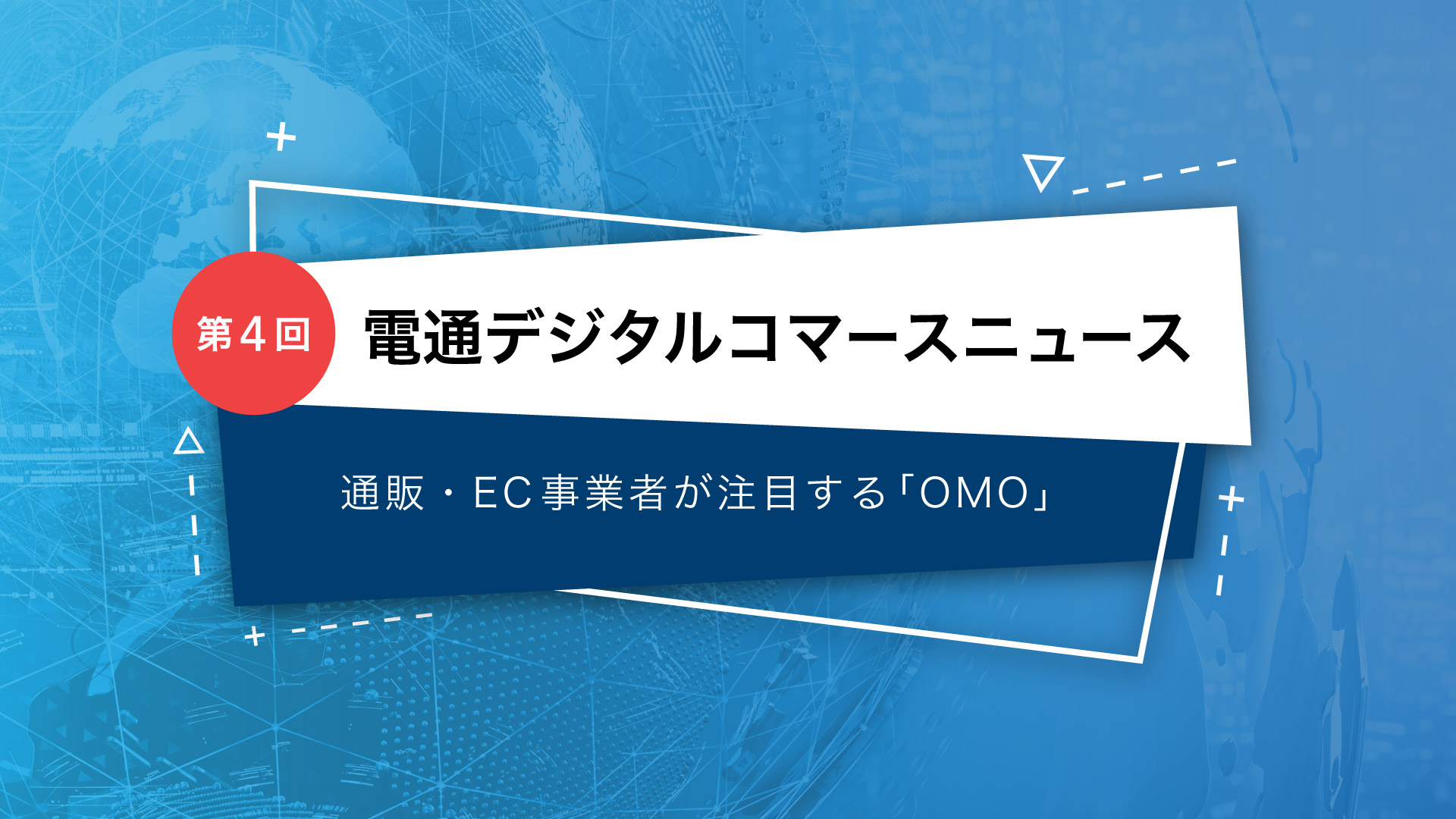 第4回

電通デジタルコマースニュース

通販・EC事業者が注目する「OMO」